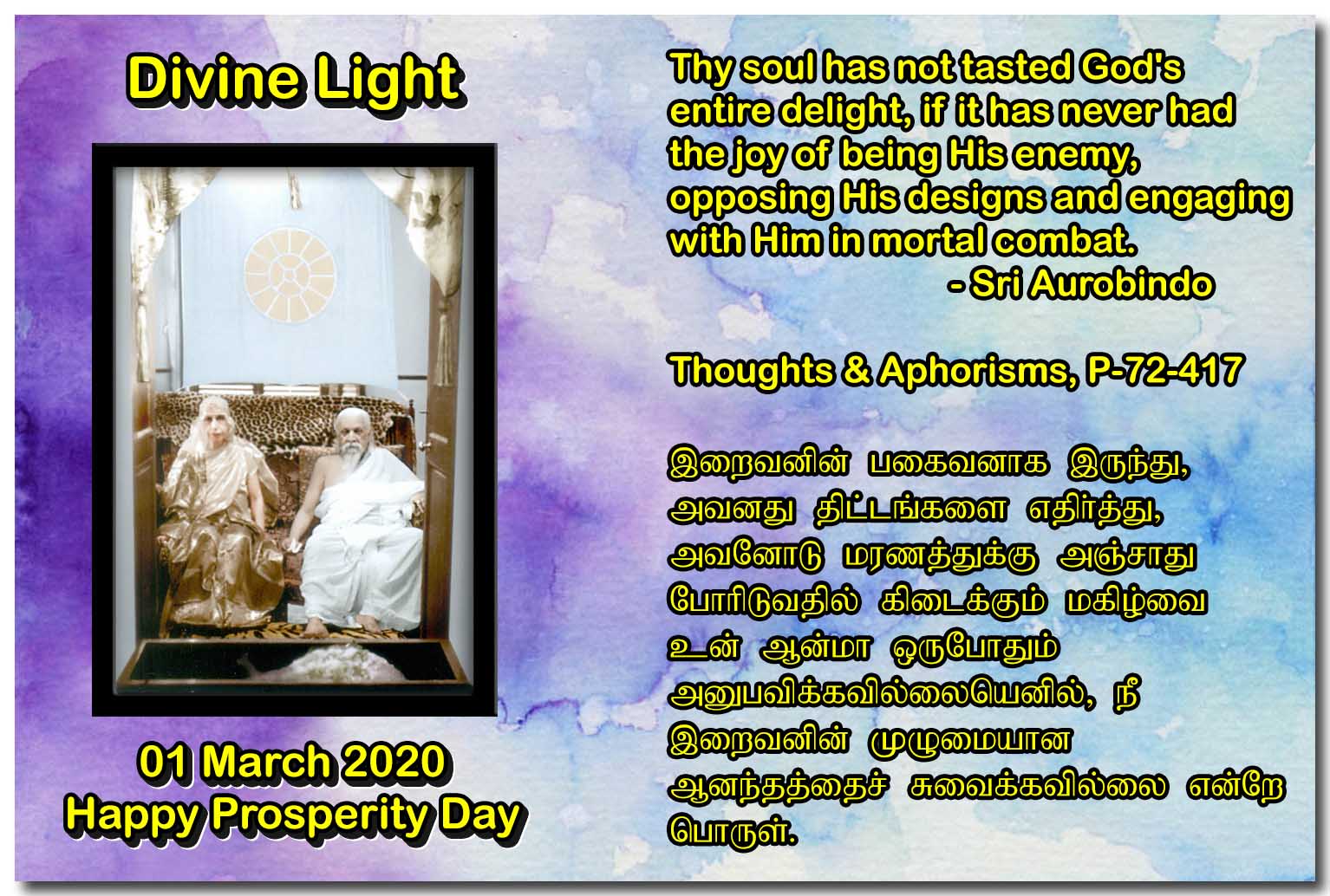 Divine Light

01 March 2020
Happy Prosperity Day

Thy soul has not tasted God's entire delight, if it has never had the joy of being His enemy, opposing His designs and engaging with Him in mortal combat.
- Sri Aurobindo

Thoughts & Aphorisms, P-72-417

இறைவனின் பகைவனாக இருந்து, அவனது திட்டங்களை எதிர்த்து, அவனோடு மரணத்துக்கு அஞ்சாது போரிடுவதில் கிடைக்கும் மகிழ்வை உன் ஆன்மா ஒருபோதும் அனுபவிக்கவில்லையெனில், நீ இறைவனின் முழுமையான ஆனந்தத்தைச் சுவைக்கவில்லை என்றே பொருள்.